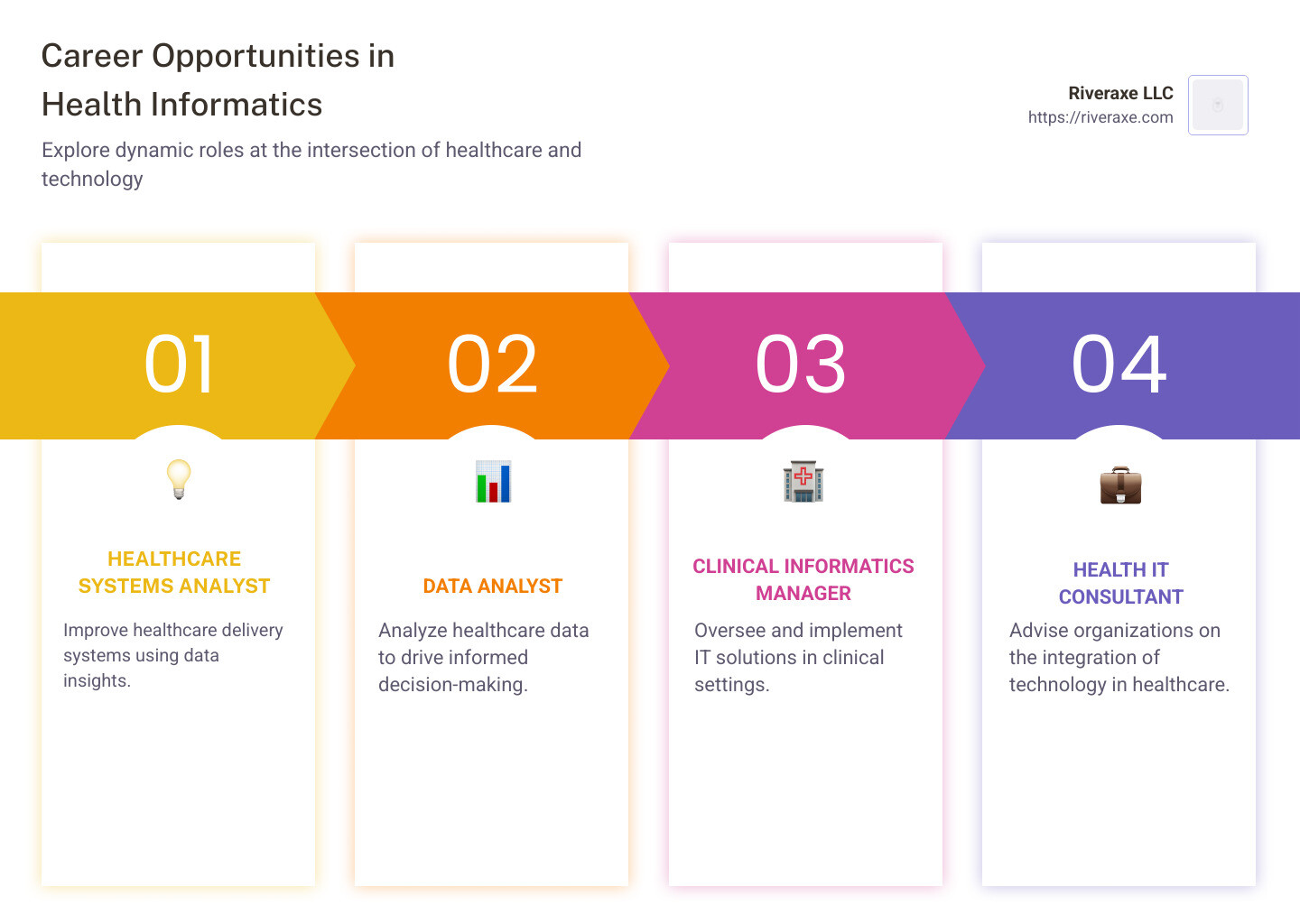 Career Opportunities in Health Informatics

Explore dynamic roles at the intersection of healthcare and technology

Riveraxe LLC
https://riveraxe.com

01

HEALTHCARE SYSTEMS ANALYST

Improve healthcare delivery systems using data insights.

02

DATA ANALYST

Analyze healthcare data to drive informed decision-making.

03

CLINICAL INFORMATICS MANAGER

Oversee and implement IT solutions in clinical settings.

04

HEALTH IT CONSULTANT

Advise organizations on the integration of technology in healthcare.